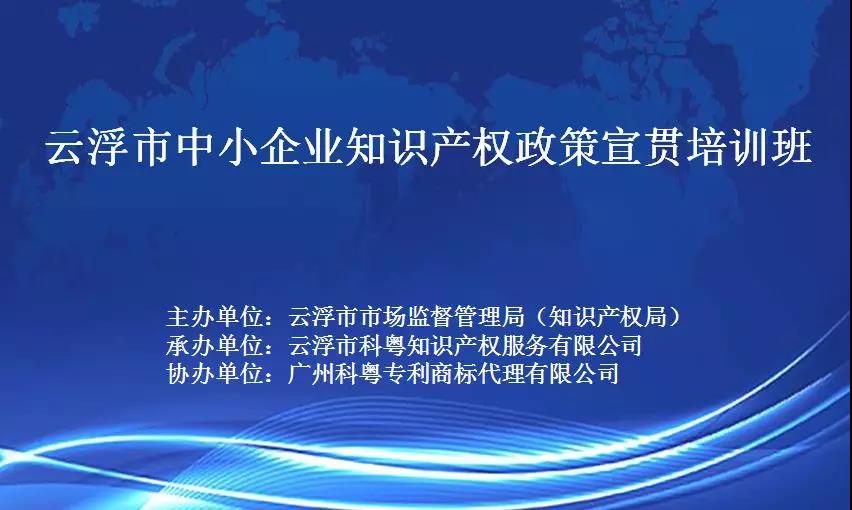 云浮市中小企业知识产权政策宣贯培训班

主办单位：云浮市市场监督管理局（知识产权局）
承办单位：云浮市科粤知识产权服务有限公司
协办单位：广州科粤专利商标代理有限公司